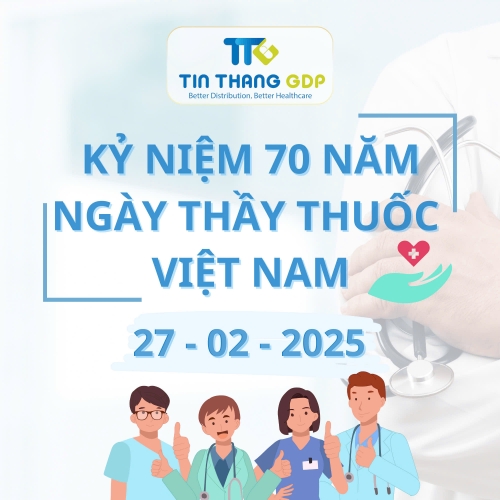 TTG
TIN THANG GDP
Better Distribution, Better Healthcare

KỶ NIỆM 70 NĂM NGÀY THẦY THUỐC VIỆT NAM

27 - 02 - 2025